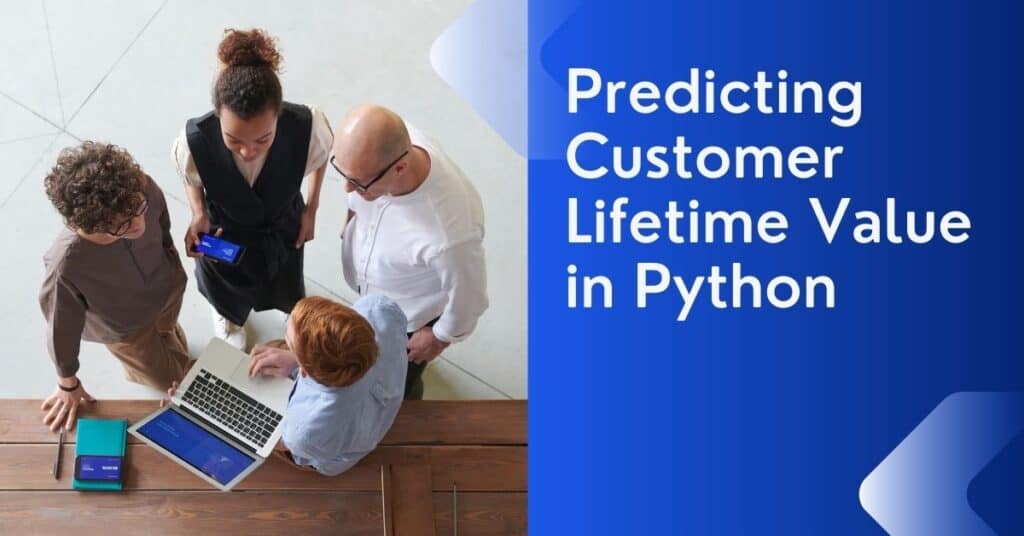 Predicting Customer Lifetime Value in Python